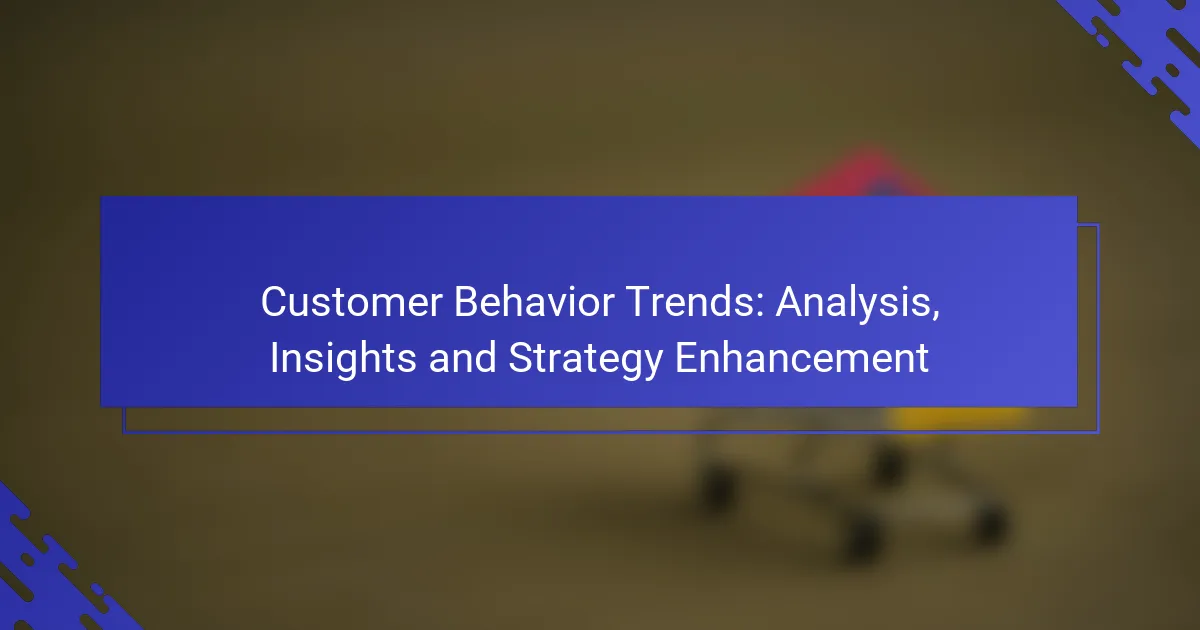 Customer Behavior Trends: Analysis, Insights and Strategy Enhancement